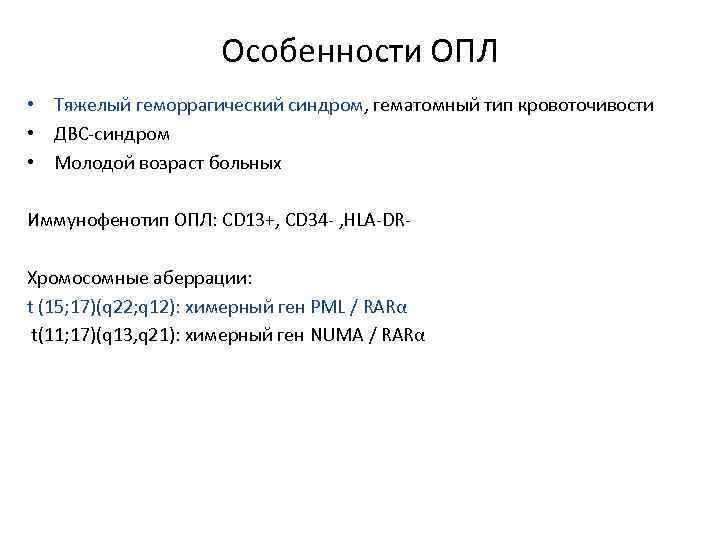 Особенности ОПЛ

• Тяжелый геморрагический синдром, гематомный тип кровоточивости
• ДВС-синдром
• Молодой возраст больных

Иммунофенотип ОПЛ: CD13+, CD34- ,HLA-DR-

Хромосомные аберрации:
t (15;17)(q22;q12): химерный ген PML / RARα
t(11;17)(q13,q21): химерный ген NUMA / RARα